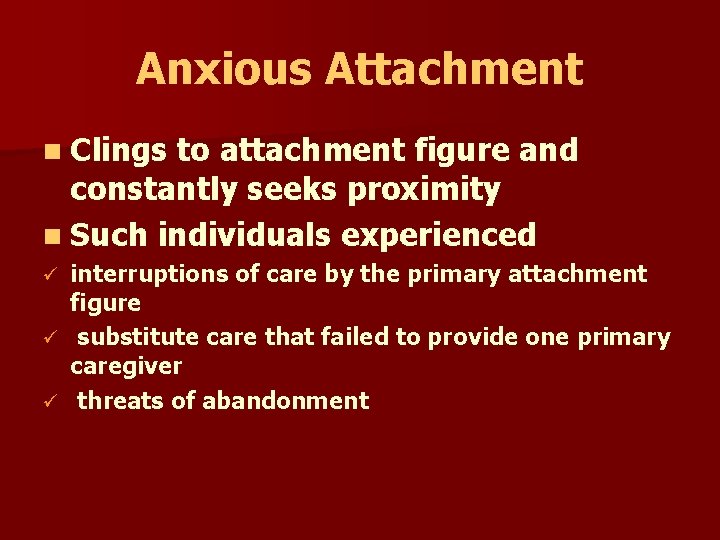 Anxious Attachment

■ Clings to attachment figure and constantly seeks proximity

■ Such individuals experienced

✓ interruptions of care by the primary attachment figure

✓ substitute care that failed to provide one primary caregiver

✓ threats of abandonment